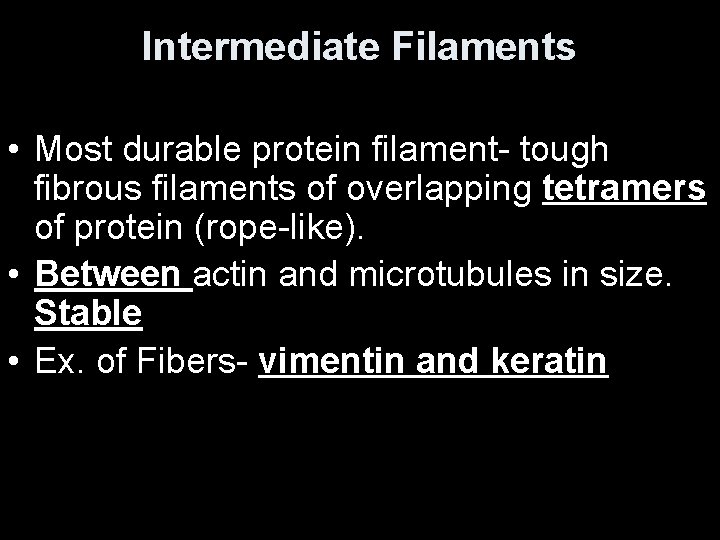 Intermediate Filaments

• Most durable protein filament- tough fibrous filaments of overlapping tetramers of protein (rope-like).
• Between actin and microtubules in size. Stable
• Ex. of Fibers- vimentin and keratin